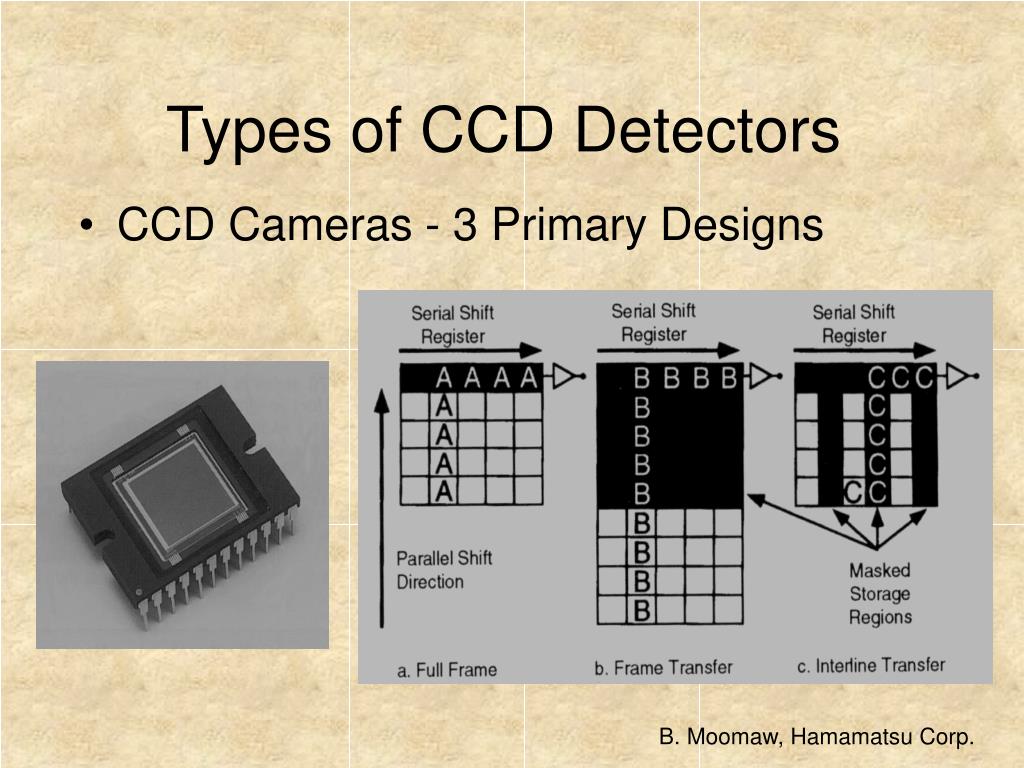 Types of CCD Detectors

• CCD Cameras - 3 Primary Designs

Serial Shift Register

A A A A

A
A
A
A

Parallel Shift Direction

a. Full Frame

Serial Shift Register

B B B B

B
B
B
B
B
B
B
B

b. Frame Transfer

Serial Shift Register

C C C

C
C
C
C C

Masked Storage Regions

c. Interline Transfer

B. Moomaw, Hamamatsu Corp.